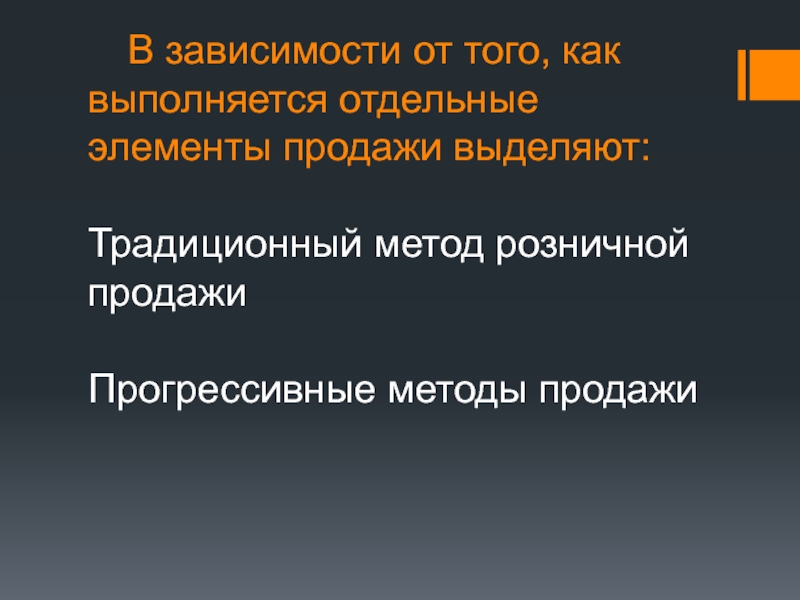 В зависимости от того, как выполняется отдельные элементы продажи выделяют:

Традиционный метод розничной продажи

Прогрессивные методы продажи